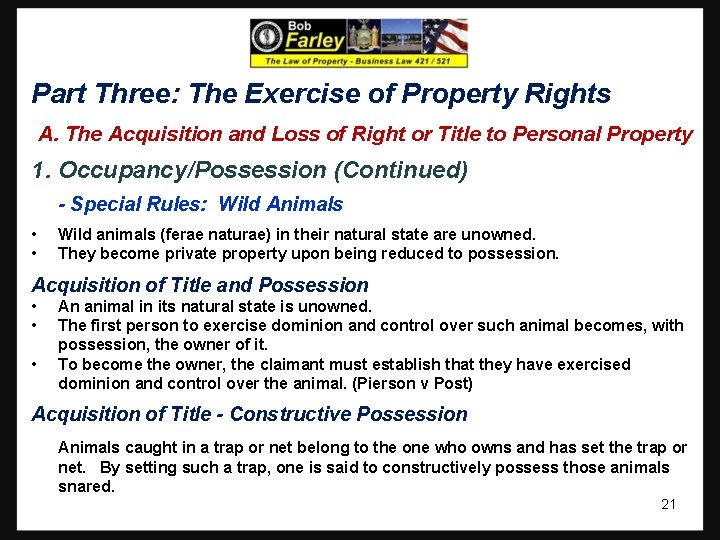 Bob
Farley
The Law of Property - Business Law 421 / 521

Part Three: The Exercise of Property Rights

A. The Acquisition and Loss of Right or Title to Personal Property

1. Occupancy/Possession (Continued)

- Special Rules: Wild Animals

• Wild animals (ferae naturae) in their natural state are unowned.
• They become private property upon being reduced to possession.

Acquisition of Title and Possession
• An animal in its natural state is unowned.
• The first person to exercise dominion and control over such animal becomes, with possession, the owner of it.
• To become the owner, the claimant must establish that they have exercised dominion and control over the animal. (Pierson v Post)

Acquisition of Title - Constructive Possession

Animals caught in a trap or net belong to the one who owns and has set the trap or net. By setting such a trap, one is said to constructively possess those animals snared.

21